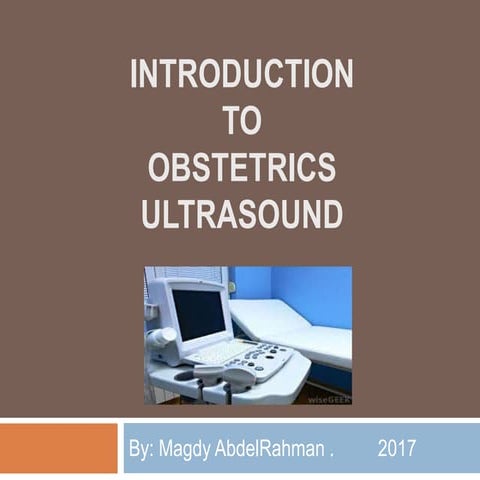 INTRODUCTION
TO
OBSTETRICS
ULTRASOUND

wiseGEEK

By: Magdy AbdelRahman . 2017